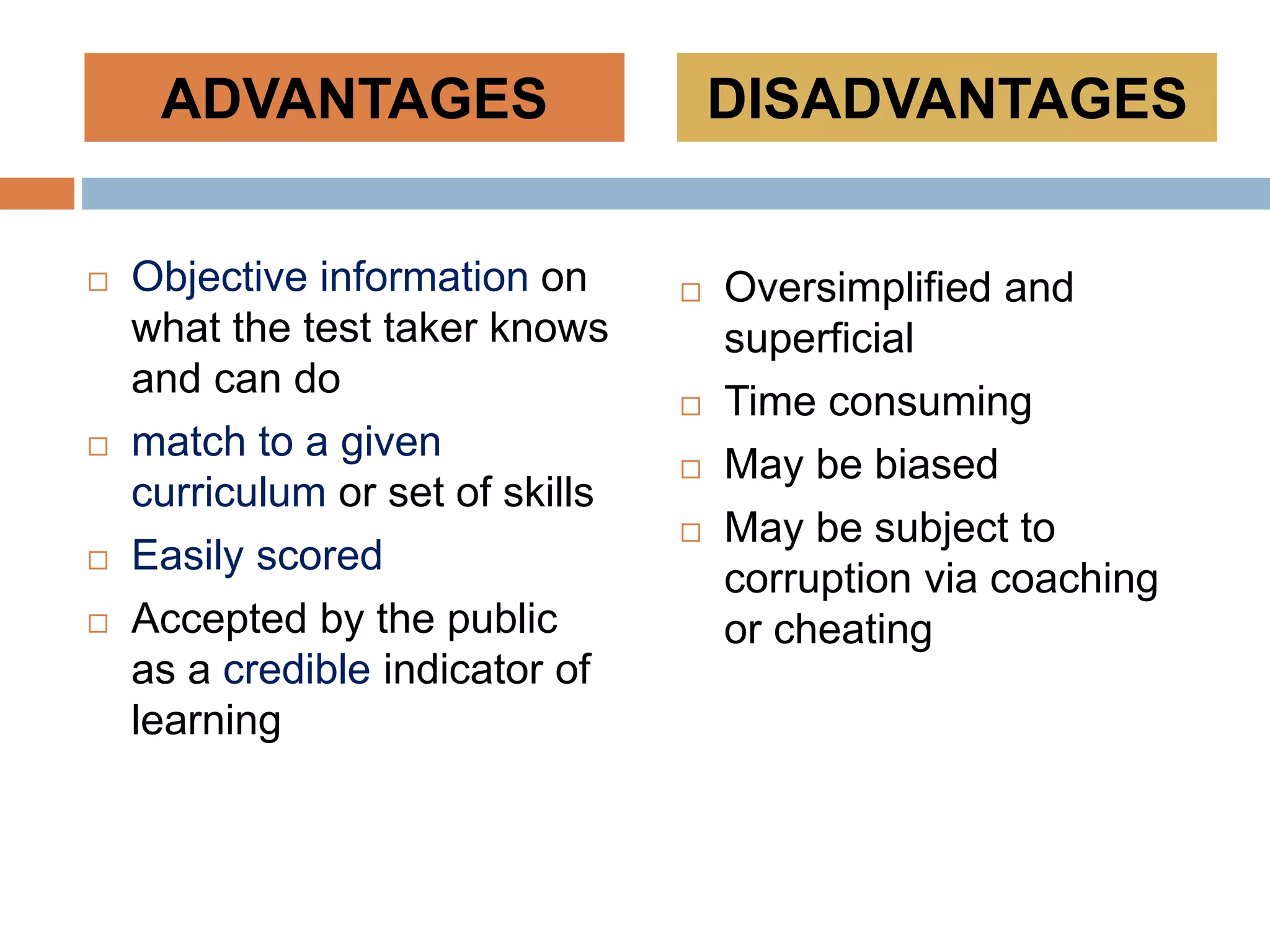 ADVANTAGES

□ Objective information on what the test taker knows and can do
□ match to a given curriculum or set of skills
□ Easily scored
□ Accepted by the public as a credible indicator of learning

DISADVANTAGES

□ Oversimplified and superficial
□ Time consuming
□ May be biased
□ May be subject to corruption via coaching or cheating